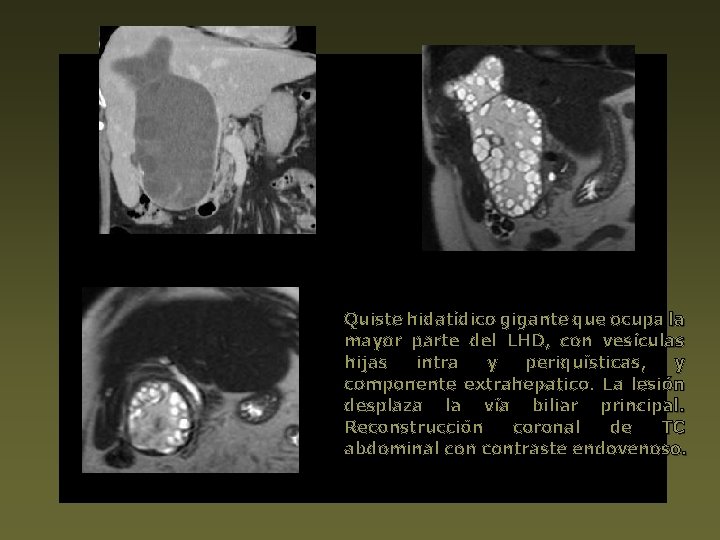 Quiste hidatídico gigante que ocupa la mayor parte del LHD, con vesículas hijas intra y periquísticas, y componente extrahepatico. La lesión desplaza la vía biliar principal. Reconstrucción coronal de TC abdominal con contraste endovenoso.